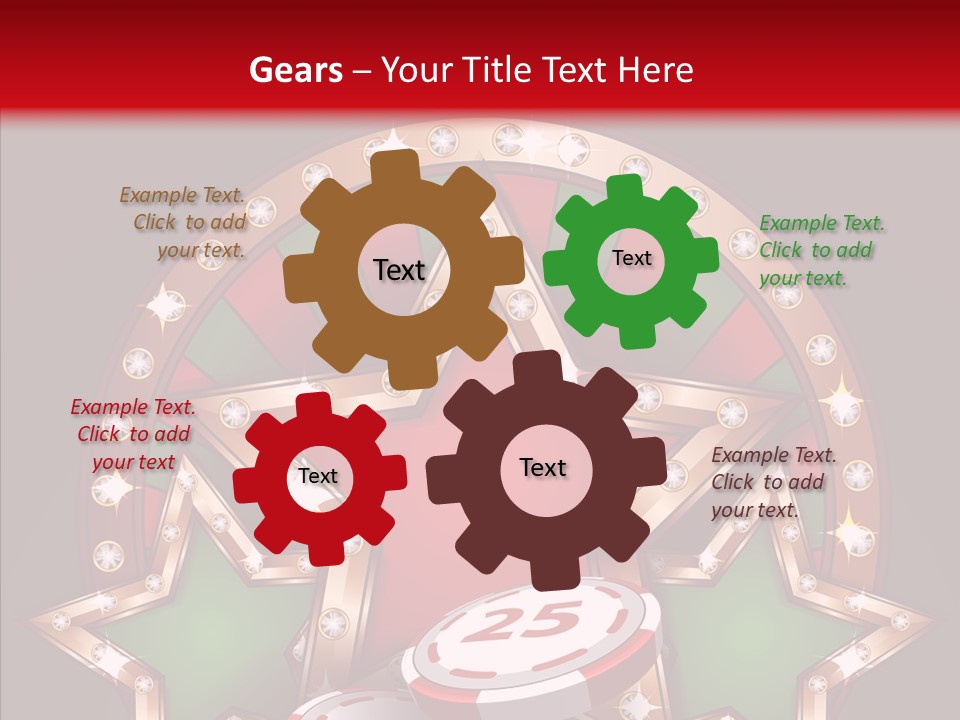 Gears – Your Title Text Here

Example Text. Click to add your text.

Text

Text

Example Text. Click to add your text.

Example Text. Click to add your text

Text

Text

Example Text. Click to add your text.

25